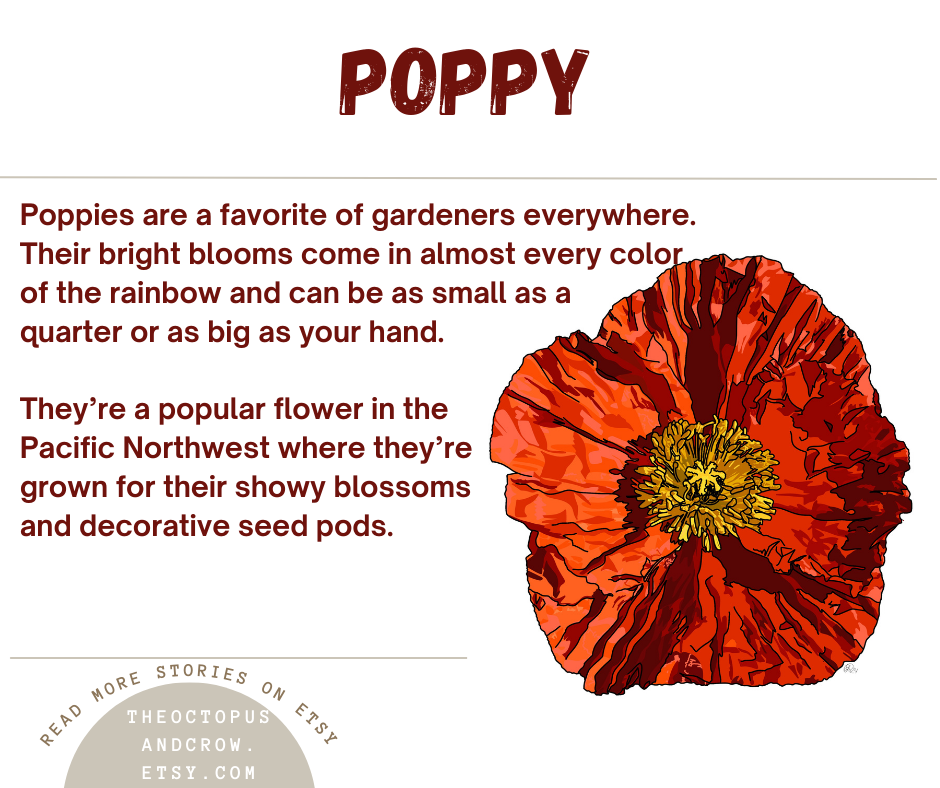 POPPY

Poppies are a favorite of gardeners everywhere. Their bright blooms come in almost every color of the rainbow and can be as small as a quarter or as big as your hand.

They're a popular flower in the Pacific Northwest where they're grown for their showy blossoms and decorative seed pods.

READ MORE STORIES ON ETSY

THEOCTOPUS ANDCROW. ETSY.COM